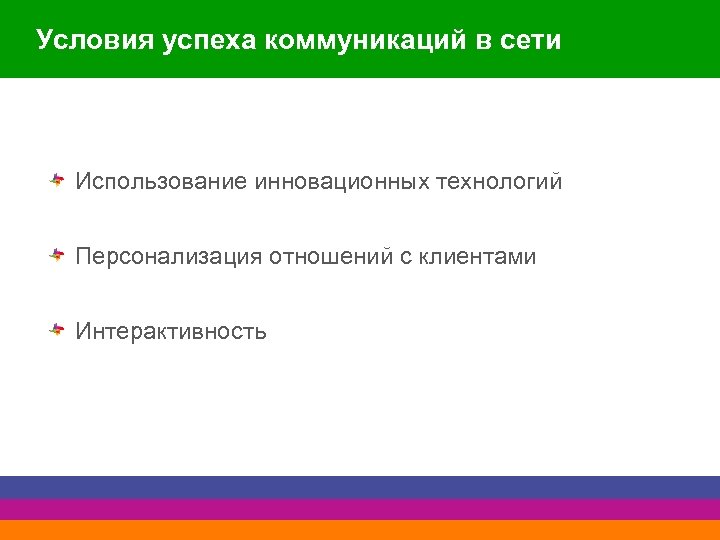 Условия успеха коммуникаций в сети

Использование инновационных технологий

Персонализация отношений с клиентами

Интерактивность